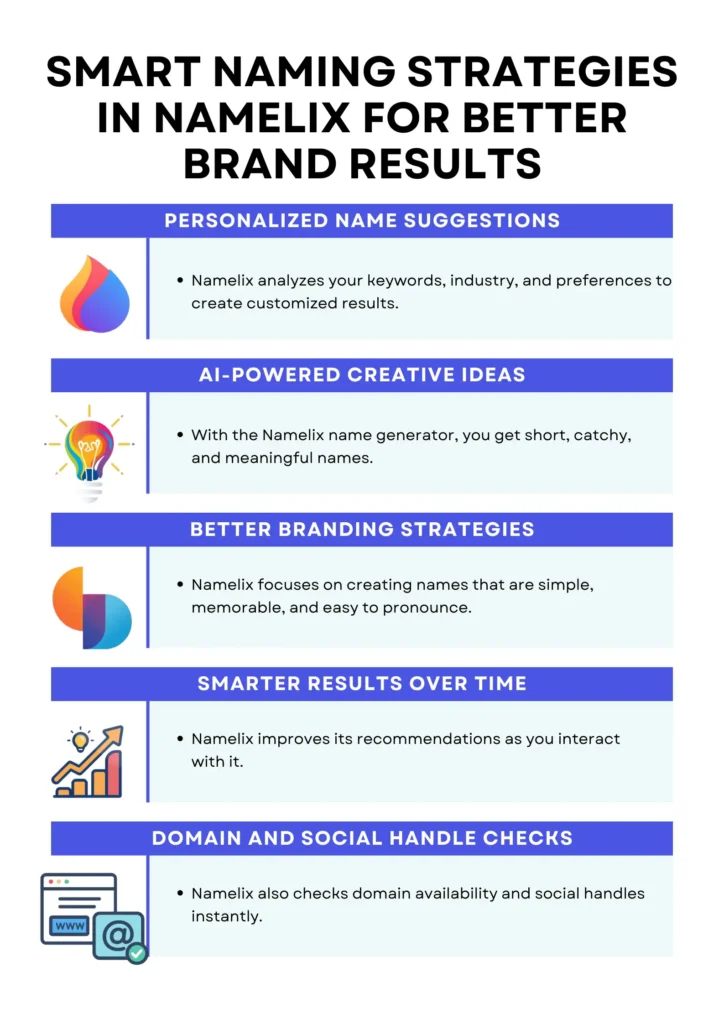 SMART NAMING STRATEGIES IN NAMELIX FOR BETTER BRAND RESULTS

PERSONALIZED NAME SUGGESTIONS

• Namelix analyzes your keywords, industry, and preferences to create customized results.

AI-POWERED CREATIVE IDEAS

• With the Namelix name generator, you get short, catchy, and meaningful names.

BETTER BRANDING STRATEGIES

• Namelix focuses on creating names that are simple, memorable, and easy to pronounce.

SMARTER RESULTS OVER TIME

• Namelix improves its recommendations as you interact with it.

DOMAIN AND SOCIAL HANDLE CHECKS

WWW

@

• Namelix also checks domain availability and social handles instantly.